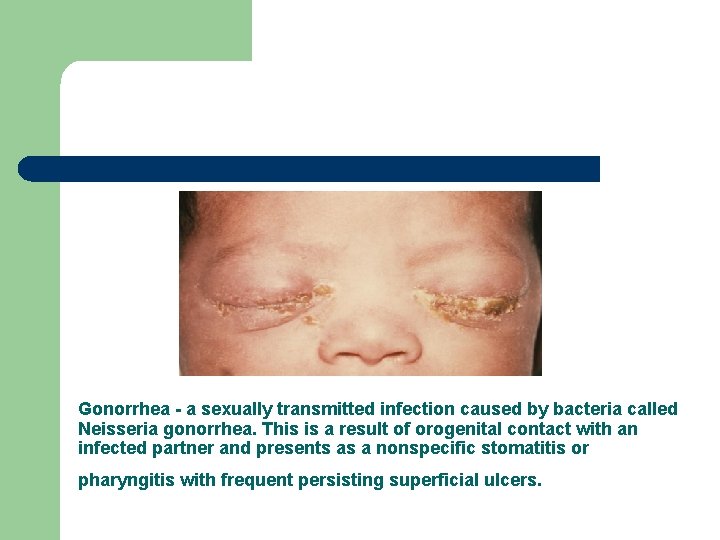 Gonorrhea - a sexually transmitted infection caused by bacteria called Neisseria gonorrhea. This is a result of orogenital contact with an infected partner and presents as a nonspecific stomatitis or

pharyngitis with frequent persisting superficial ulcers.